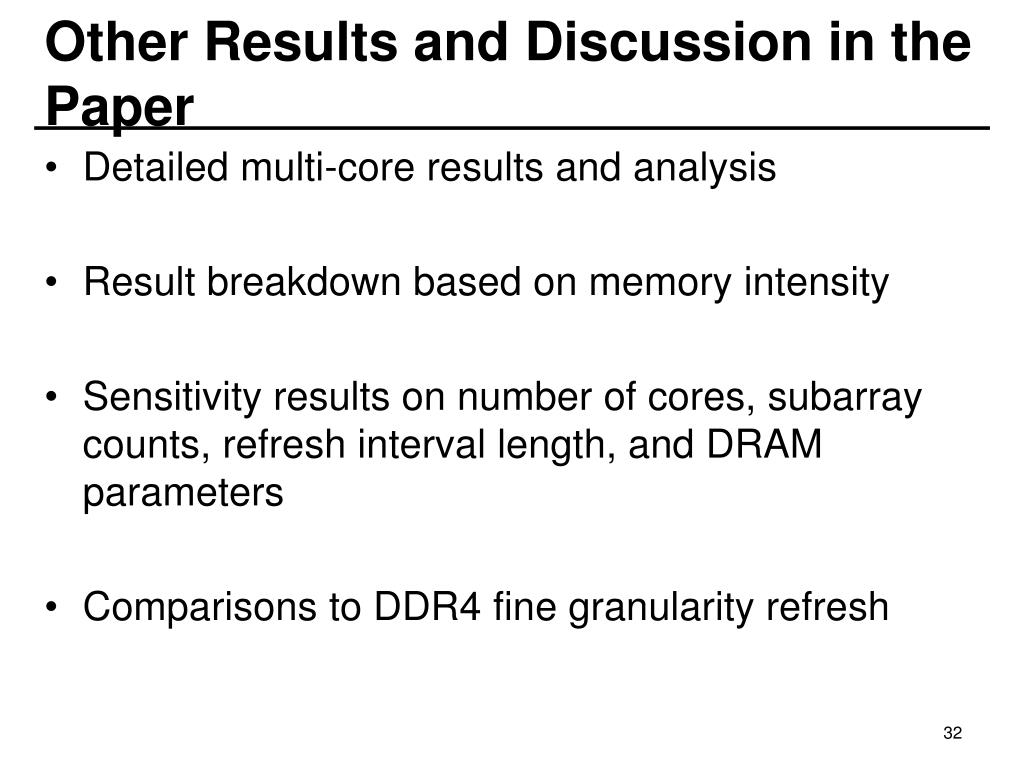 Other Results and Discussion in the Paper

• Detailed multi-core results and analysis

• Result breakdown based on memory intensity

• Sensitivity results on number of cores, subarray counts, refresh interval length, and DRAM parameters

• Comparisons to DDR4 fine granularity refresh

32